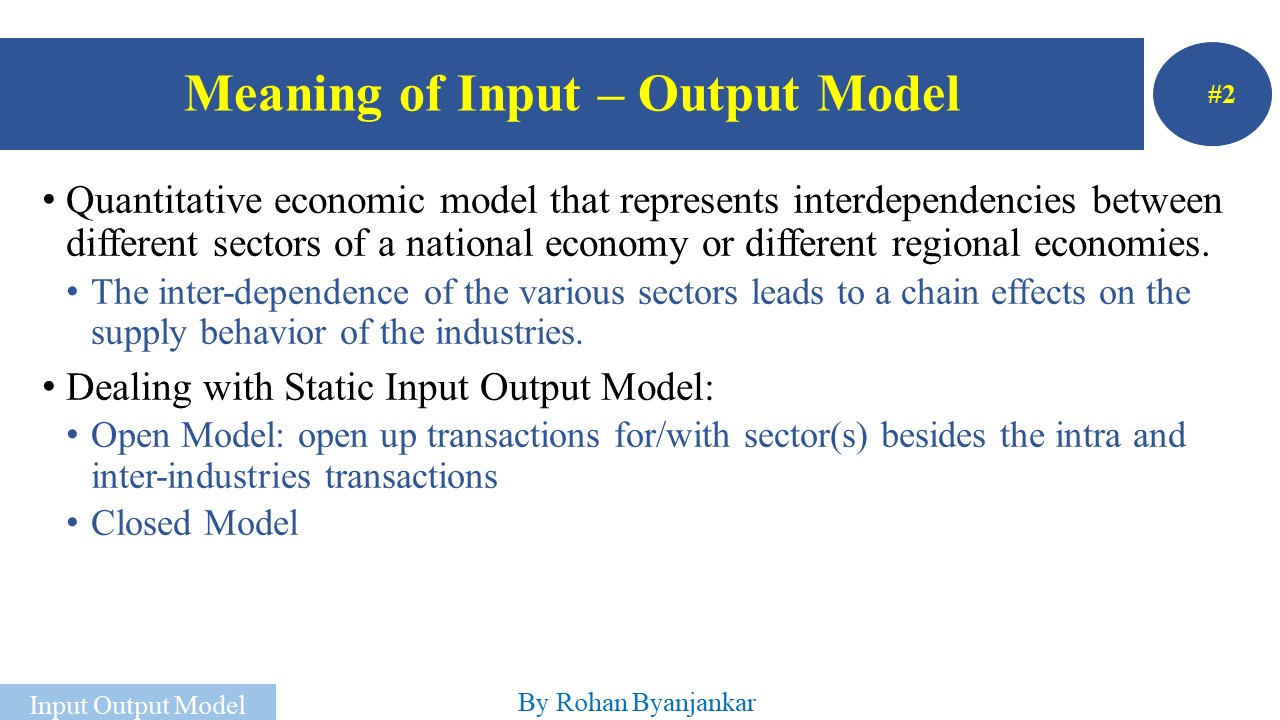 Meaning of Input – Output Model

#2

• Quantitative economic model that represents interdependencies between different sectors of a national economy or different regional economies.
• The inter-dependence of the various sectors leads to a chain effects on the supply behavior of the industries.
• Dealing with Static Input Output Model:
• Open Model: open up transactions for/with sector(s) besides the intra and inter-industries transactions
• Closed Model

Input Output Model

By Rohan Byanjankar